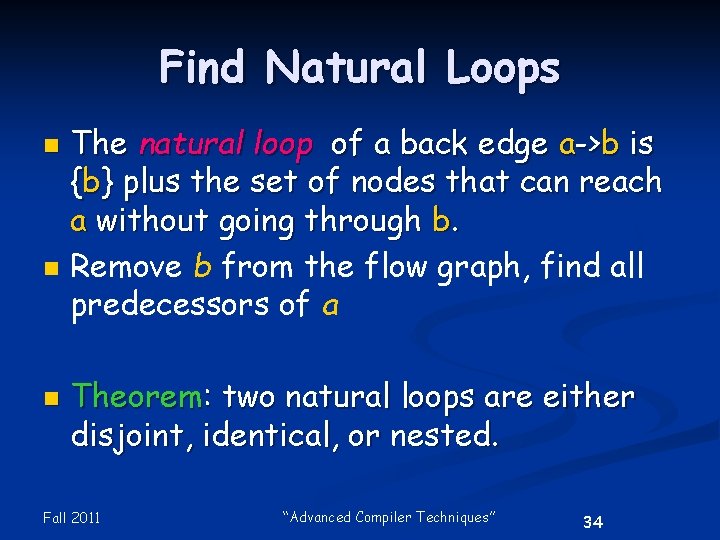 Find Natural Loops

The natural loop of a back edge a->b is {b} plus the set of nodes that can reach a without going through b.

Remove b from the flow graph, find all predecessors of a

Theorem: two natural loops are either disjoint, identical, or nested.

Fall 2011

“Advanced Compiler Techniques”

34